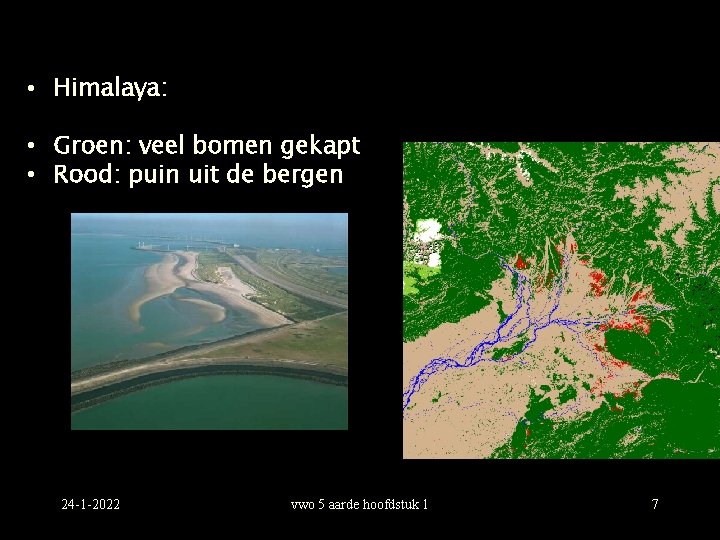 • Himalaya:

• Groen: veel bomen gekapt
• Rood: puin uit de bergen

24-1-2022

vwo 5 aarde hoofdstuk 1

7